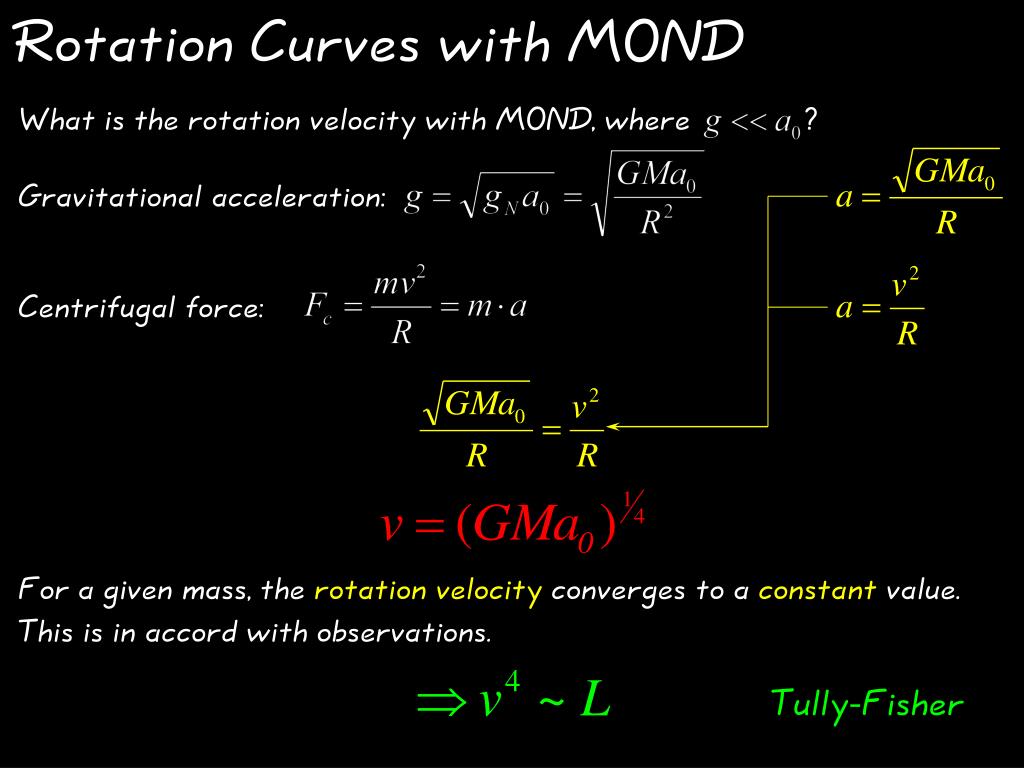 Rotation Curves with MOND

What is the rotation velocity with MOND, where $g << a_0$?

Gravitational acceleration: $g = \sqrt{g_N a_0} = \sqrt{\frac{GMa_0}{R^2}}$

$a = \frac{\sqrt{GMa_0}}{R}$

Centrifugal force: $F_c = \frac{mv^2}{R} = m \cdot a$

$a = \frac{v^2}{R}$

$\frac{\sqrt{GMa_0}}{R} = \frac{v^2}{R}$

$v = (GMa_0)^{1/4}$

For a given mass, the rotation velocity converges to a constant value. This is in accord with observations.

$\Rightarrow v^4 \sim L$

Tully-Fisher